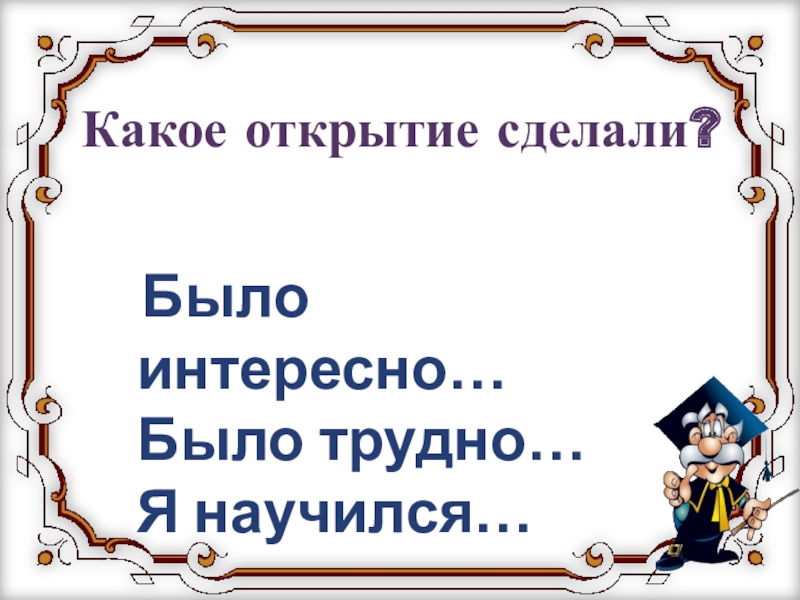 Какое открытие сделали?

Было интересно…
Было трудно…
Я научился…